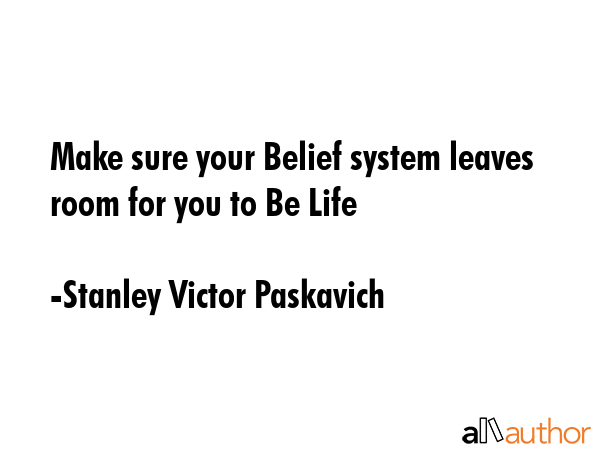 Make sure your Belief system leaves room for you to Be Life

-Stanley Victor Paskavich

allauthor